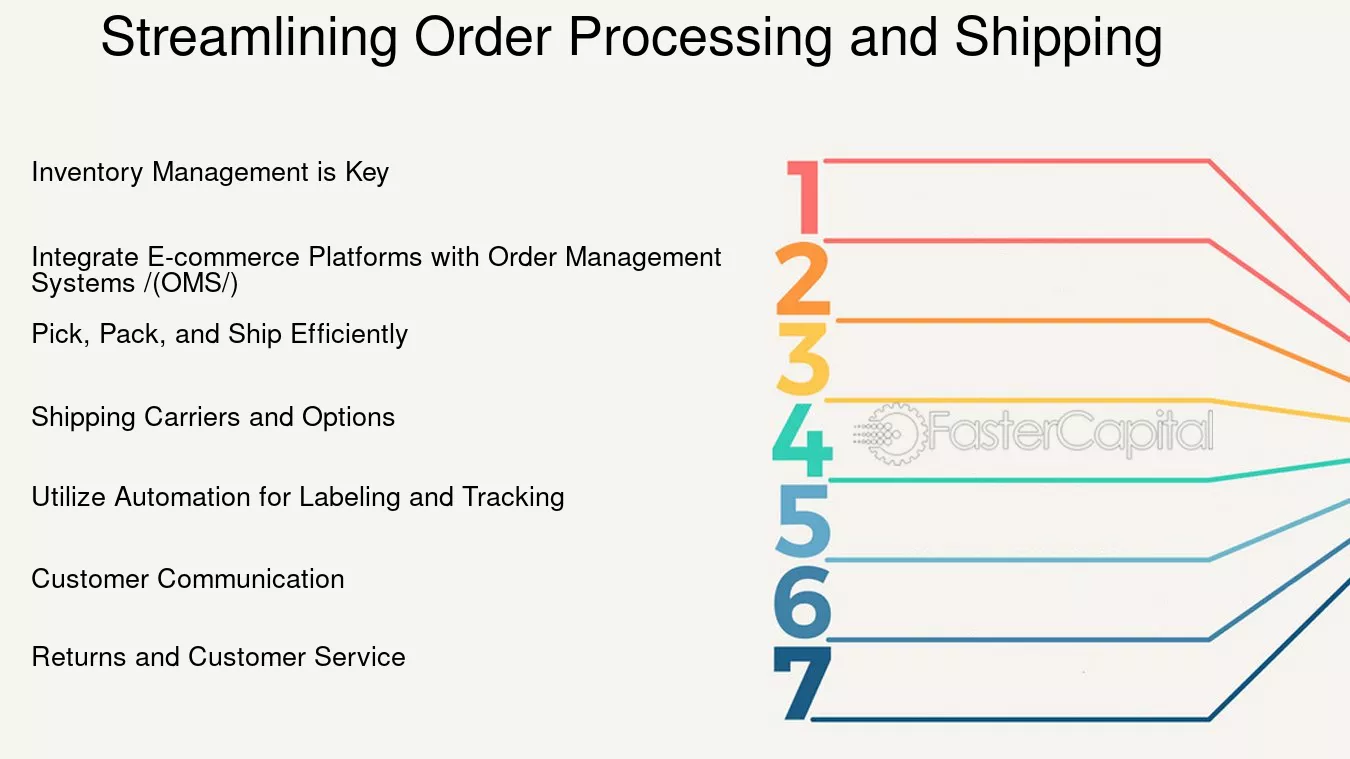 Streamlining Order Processing and Shipping

Inventory Management is Key

Integrate E-commerce Platforms with Order Management Systems /(OMS/)

Pick, Pack, and Ship Efficiently

Shipping Carriers and Options

Utilize Automation for Labeling and Tracking

Customer Communication

Returns and Customer Service

1
2
3
4
5
6
7

FasterCapital